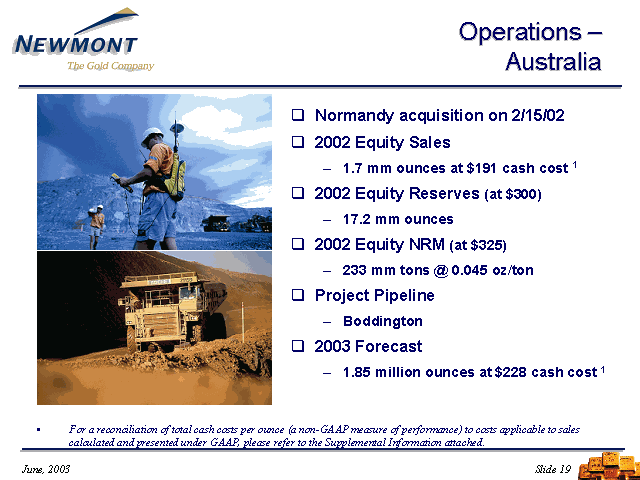 NEWMONT
The Gold Company

Operations – Australia

❑ Normandy acquisition on 2/15/02

❑ 2002 Equity Sales

– 1.7 mm ounces at \$191 cash cost $^1$

❑ 2002 Equity Reserves (at \$300)

– 17.2 mm ounces

❑ 2002 Equity NRM (at \$325)

– 233 mm tons @ 0.045 oz/ton

❑ Project Pipeline

– Boddington

❑ 2003 Forecast

– 1.85 million ounces at \$228 cash cost $^1$

▪ For a reconciliation of total cash costs per ounce (a non-GAAP measure of performance) to costs applicable to sales calculated and presented under GAAP, please refer to the Supplemental Information attached.

June, 2003

Slide 19